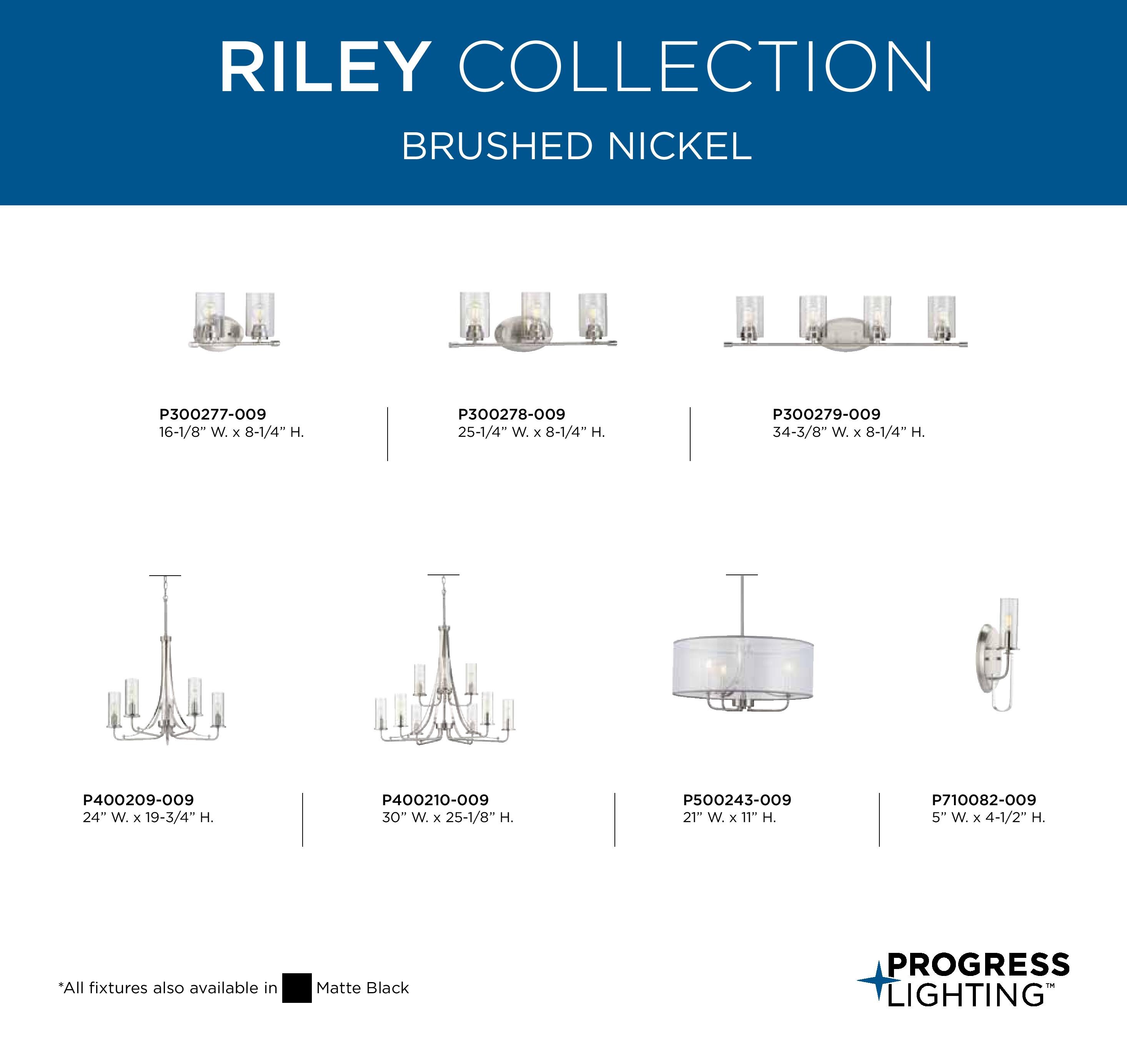 RILEY COLLECTION

BRUSHED NICKEL

P300277-009
16-1/8” W. x 8-1/4” H.

P300278-009
25-1/4” W. x 8-1/4” H.

P300279-009
34-3/8” W. x 8-1/4” H.

P400209-009
24” W. x 19-3/4” H.

P400210-009
30” W. x 25-1/8” H.

P500243-009
21” W. x 11” H.

P710082-009
5” W. x 4-1/2” H.

*All fixtures also available in Matte Black

PROGRESS LIGHTING™